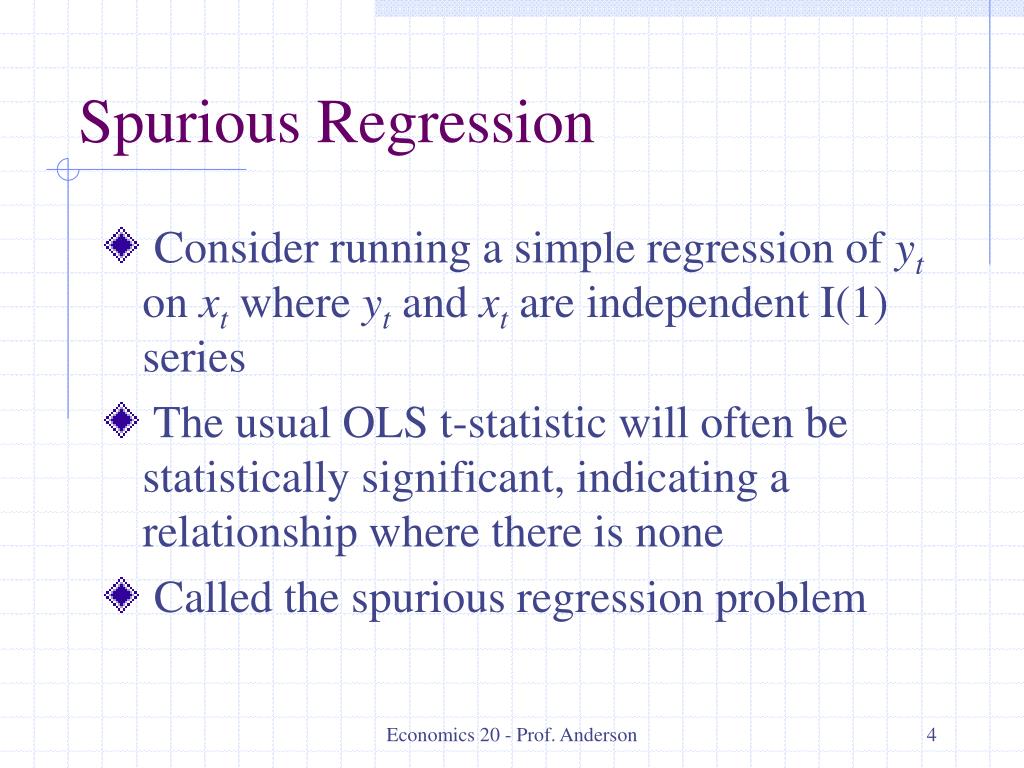 Spurious Regression

Consider running a simple regression of $y_t$ on $x_t$ where $y_t$ and $x_t$ are independent I(1) series

The usual OLS t-statistic will often be statistically significant, indicating a relationship where there is none

Called the spurious regression problem

Economics 20 - Prof. Anderson

4